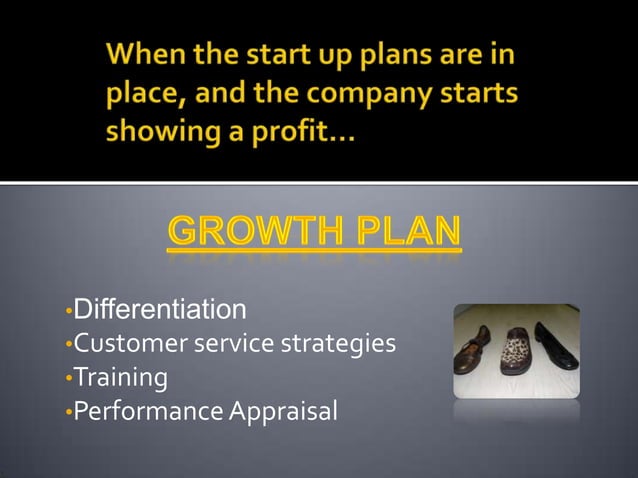 When the start up plans are in place, and the company starts showing a profit…

GROWTH PLAN

•Differentiation
•Customer service strategies
•Training
•Performance Appraisal